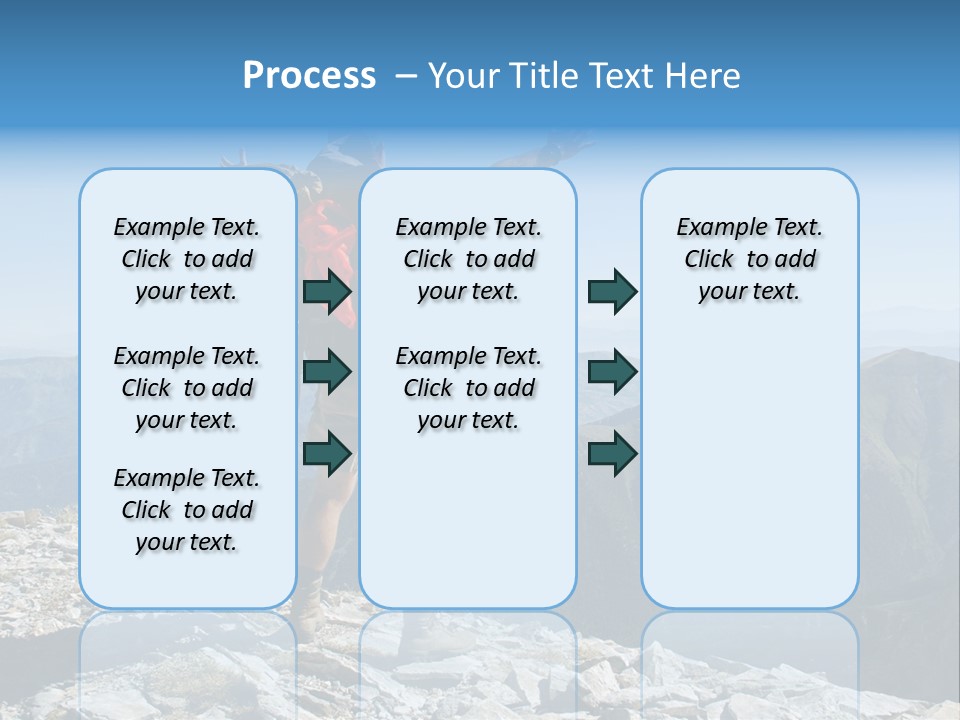 Process – Your Title Text Here

Example Text. Click to add your text.

Example Text. Click to add your text.

Example Text. Click to add your text.

Example Text. Click to add your text.

Example Text. Click to add your text.

Example Text. Click to add your text.